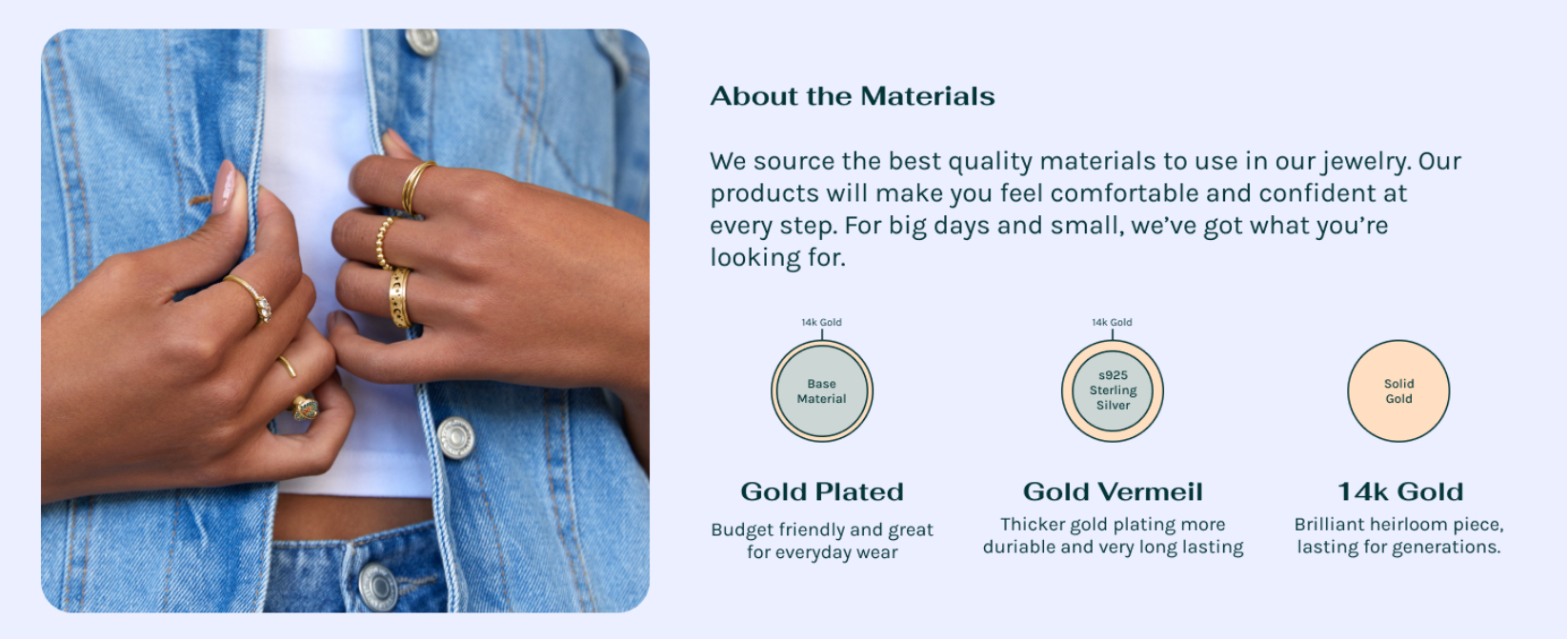 About the Materials

We source the best quality materials to use in our jewelry. Our products will make you feel comfortable and confident at every step. For big days and small, we've got what you're looking for.

14k Gold

Base Material

Gold Plated

Budget friendly and great for everyday wear

14k Gold

s925 Sterling Silver

Gold Vermeil

Thicker gold plating more duriable and very long lasting

Solid Gold

14k Gold

Brilliant heirloom piece, lasting for generations.